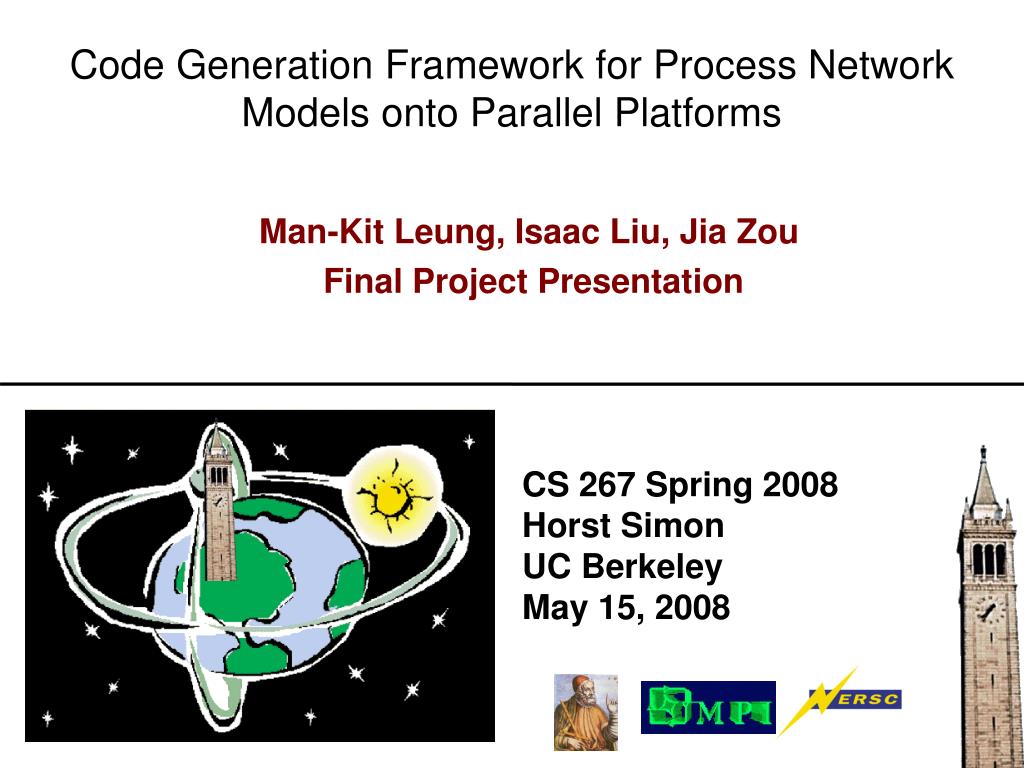 Code Generation Framework for Process Network Models onto Parallel Platforms

Man-Kit Leung, Isaac Liu, Jia Zou
Final Project Presentation

CS 267 Spring 2008
Horst Simon
UC Berkeley
May 15, 2008

MPI

NERSC